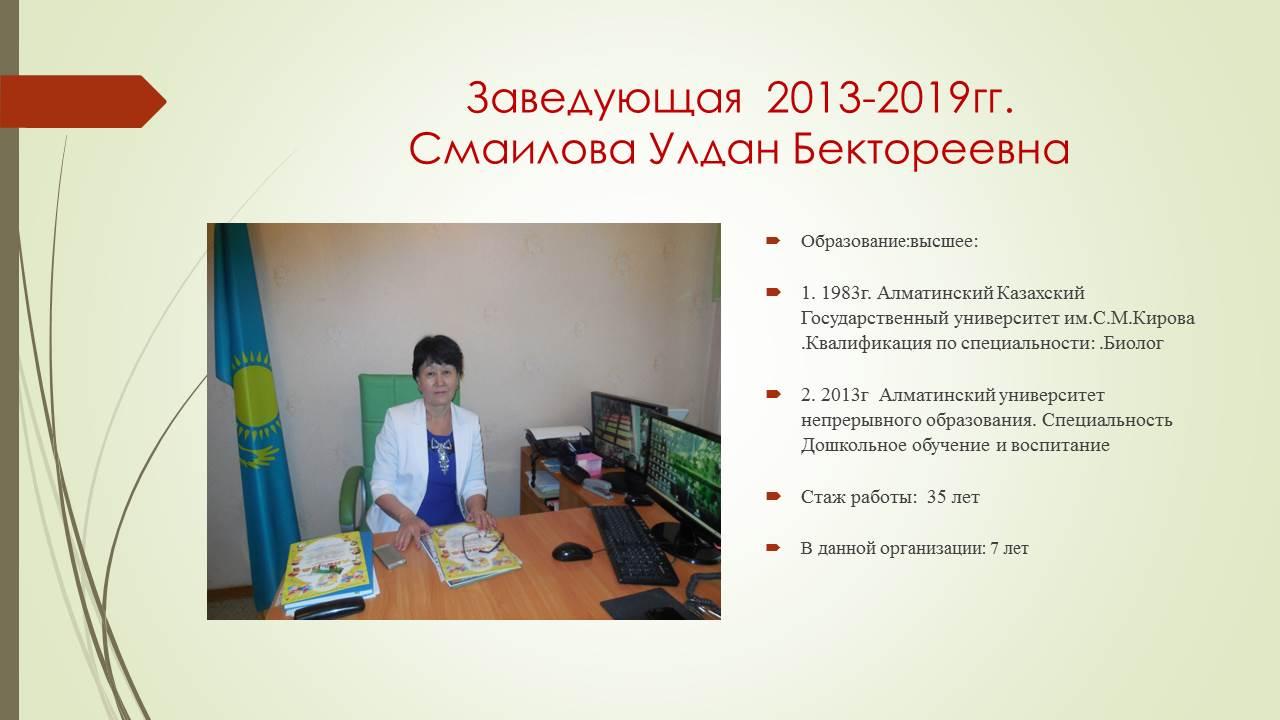 Заведующая 2013-2019гг.
Смаилова Улдан Бектореевна

Образование:высшее:

1. 1983г. Алматинский Казахский Государственный университет им.С.М.Кирова .Квалификация по специальности: .Биолог

2. 2013г Алматинский университет непрерывного образования. Специальность Дошкольное обучение и воспитание

Стаж работы: 35 лет

В данной организации: 7 лет